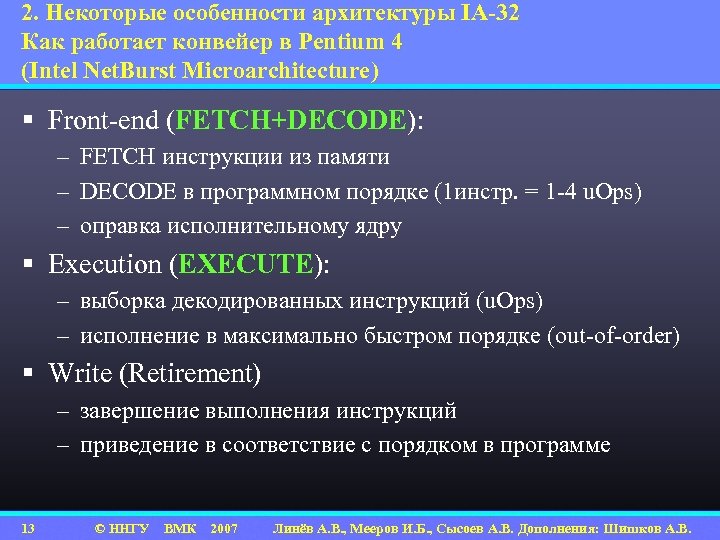 2. Некоторые особенности архитектуры IA-32
Как работает конвейер в Pentium 4
(Intel NetBurst Microarchitecture)

▪ Front-end (FETCH+DECODE):
– FETCH инструкции из памяти
– DECODE в программном порядке (1инстр. = 1-4 uOps)
– оправка исполнительному ядру

▪ Execution (EXECUTE):
– выборка декодированных инструкций (uOps)
– исполнение в максимально быстром порядке (out-of-order)

▪ Write (Retirement)
– завершение выполнения инструкций
– приведение в соответствие с порядком в программе

13 © ННГУ ВМК 2007 Линёв А.В., Мееров И.Б., Сысоев А.В. Дополнения: Шишков А.В.